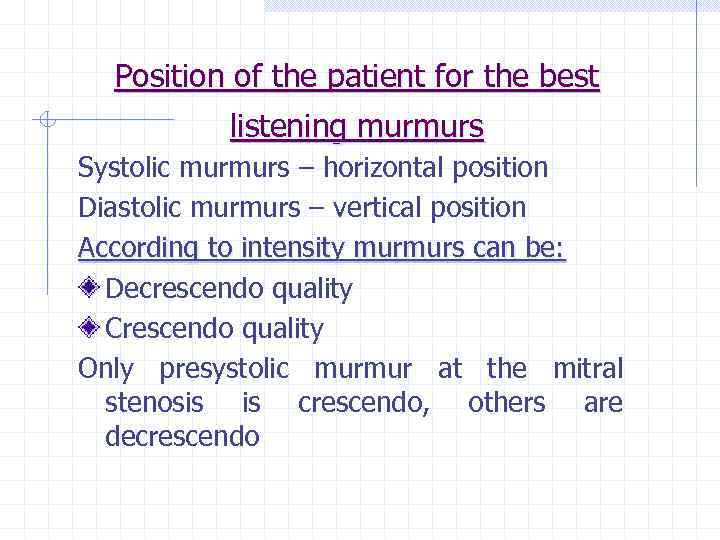 Position of the patient for the best listening murmurs

Systolic murmurs – horizontal position

Diastolic murmurs – vertical position

According to intensity murmurs can be:

Decrescendo quality

Crescendo quality

Only presystolic murmur at the mitral stenosis is crescendo, others are decrescendo